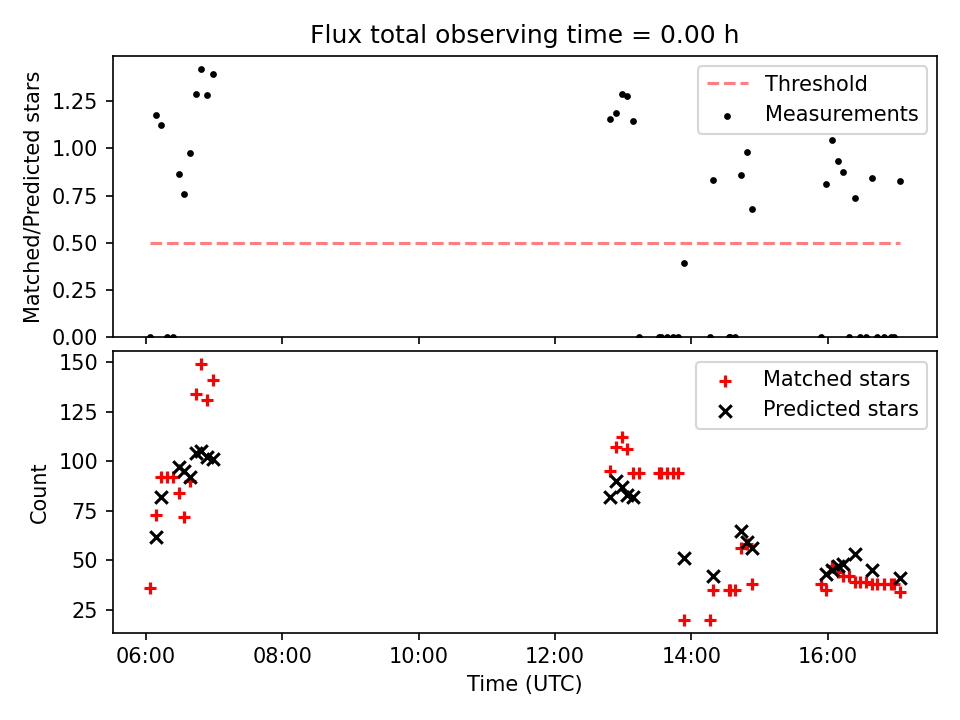 Flux total observing time = 0.00 h

Matched/Predicted stars

1.25
1.00
0.75
0.50
0.25
0.00

Threshold
Measurements

Count

150
125
100
75
50
25

Matched stars
Predicted stars

06:00
08:00
10:00
12:00
14:00
16:00

Time (UTC)